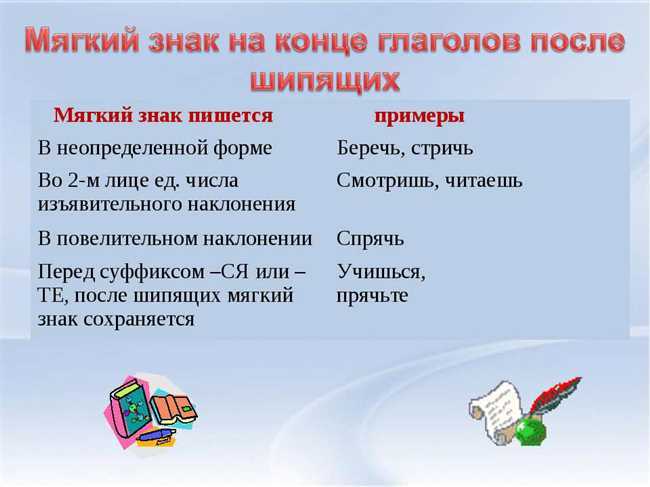 Мягкий знак на конце глаголов после шипящих

| Мягкий знак пишется | примеры |
|---|---|
| В неопределенной форме | Беречь, стричь |
| Во 2-м лице ед. числа изъявительного наклонения | Смотришь, читаешь |
| В повелительном наклонении | Спрячь |
| Перед суффиксом –СЯ или –ТЕ, после шипящих мягкий знак сохраняется | Учишься, прячьте |